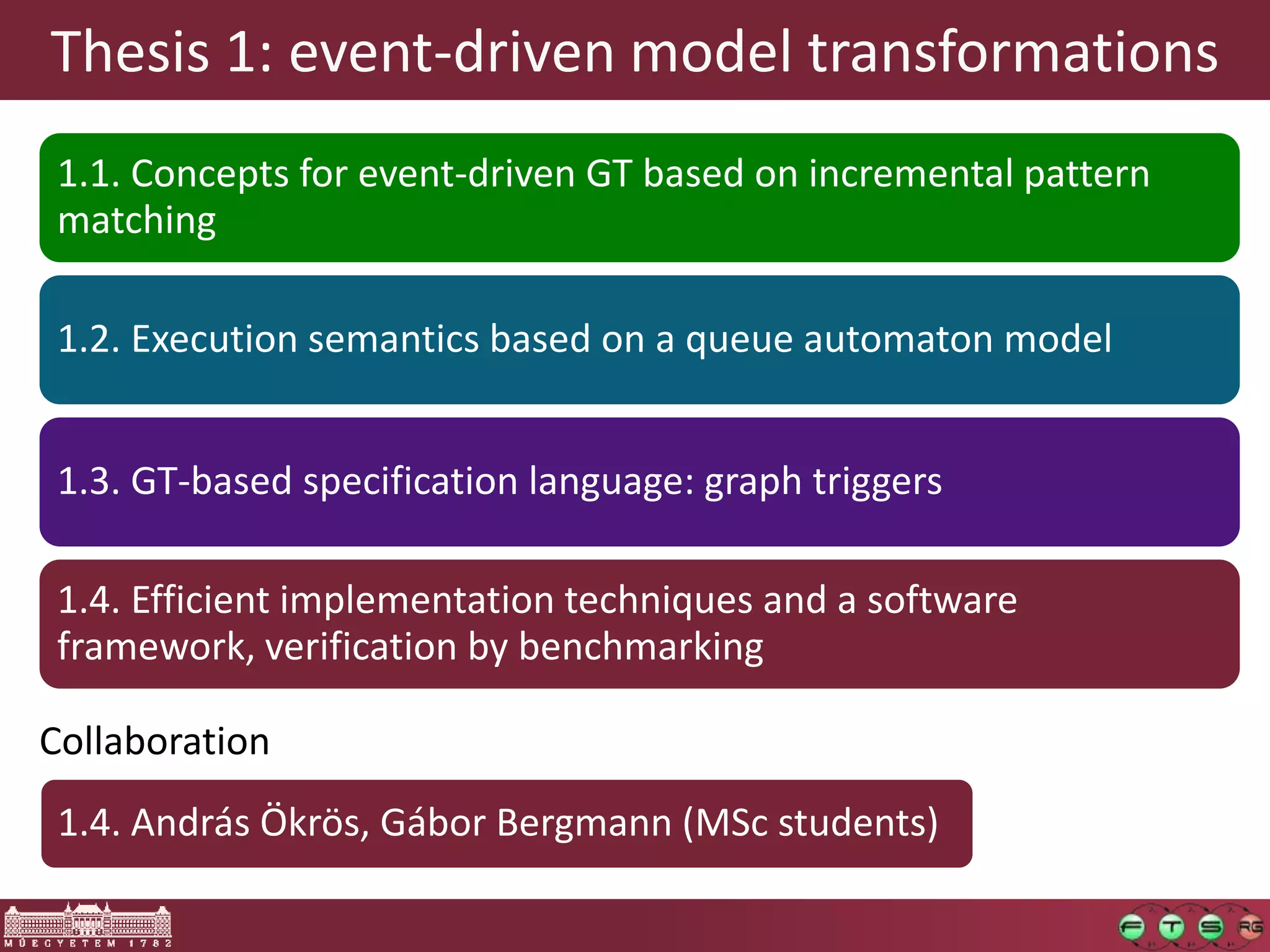 Thesis 1: event-driven model transformations

1.1. Concepts for event-driven GT based on incremental pattern matching

1.2. Execution semantics based on a queue automaton model

1.3. GT-based specification language: graph triggers

1.4. Efficient implementation techniques and a software framework, verification by benchmarking

Collaboration

1.4. András Ökrös, Gábor Bergmann (MSc students)

MŰEGYETEM 1782

F T S RG